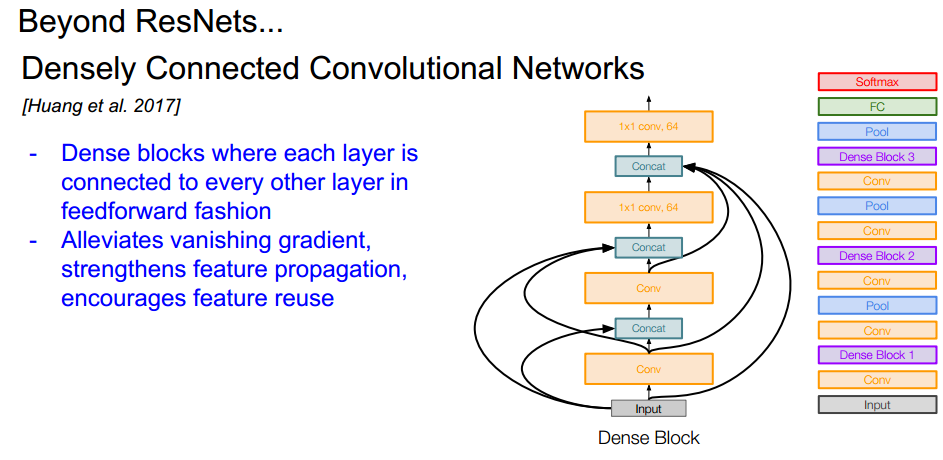 Beyond ResNets...

Densely Connected Convolutional Networks

[Huang et al. 2017]

- Dense blocks where each layer is connected to every other layer in feedforward fashion
- Alleviates vanishing gradient, strengthens feature propagation, encourages feature reuse

1x1 conv, 64
Concat
1x1 conv, 64
Concat
Conv
Concat
Conv
Input
Dense Block

Softmax
FC
Pool
Dense Block 3
Conv
Pool
Conv
Dense Block 2
Conv
Pool
Conv
Dense Block 1
Conv
Input